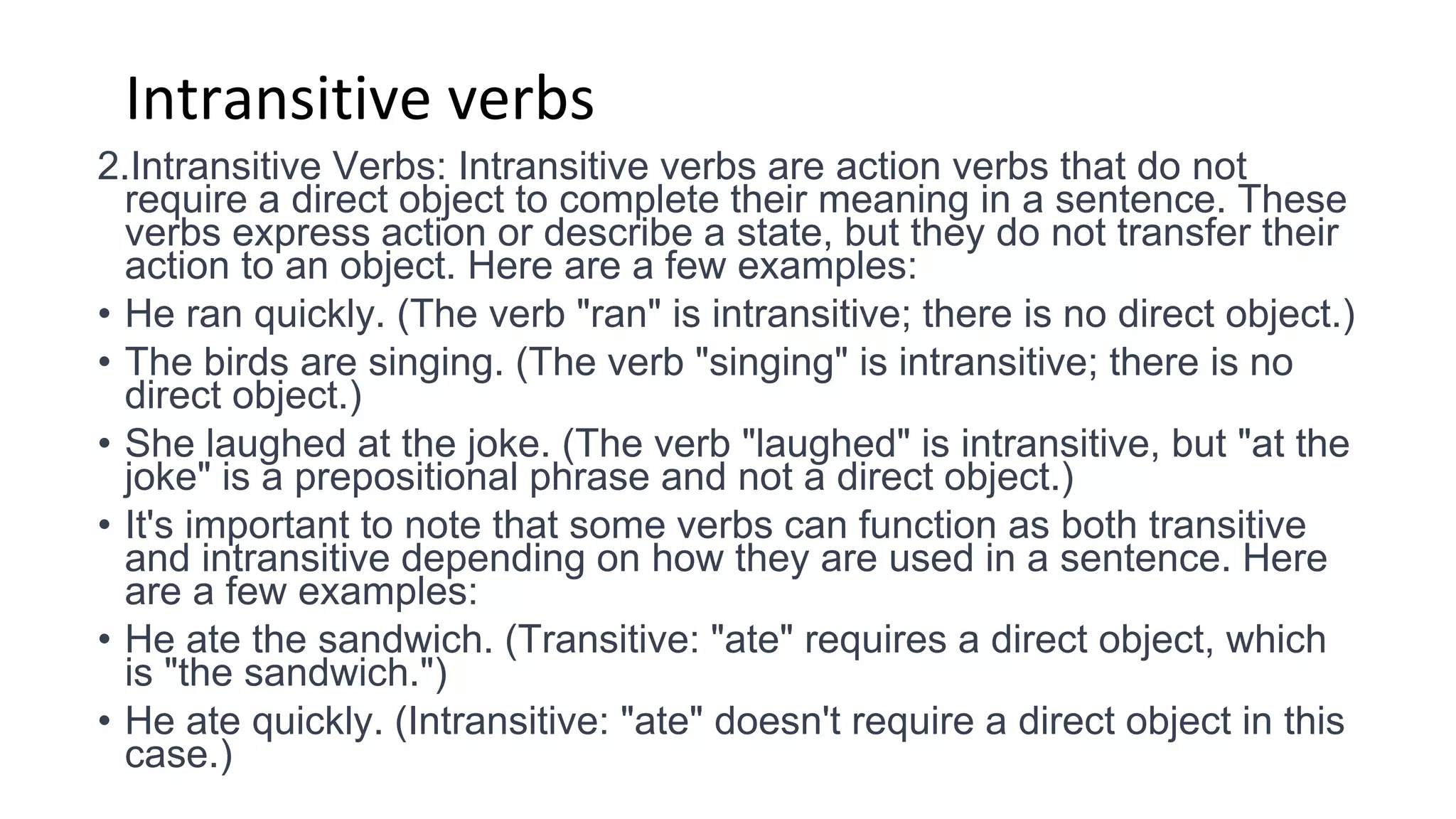 Intransitive verbs

2.Intransitive Verbs: Intransitive verbs are action verbs that do not require a direct object to complete their meaning in a sentence. These verbs express action or describe a state, but they do not transfer their action to an object. Here are a few examples:

• He ran quickly. (The verb "ran" is intransitive; there is no direct object.)
• The birds are singing. (The verb "singing" is intransitive; there is no direct object.)
• She laughed at the joke. (The verb "laughed" is intransitive, but "at the joke" is a prepositional phrase and not a direct object.)
• It's important to note that some verbs can function as both transitive and intransitive depending on how they are used in a sentence. Here are a few examples:
• He ate the sandwich. (Transitive: "ate" requires a direct object, which is "the sandwich.")
• He ate quickly. (Intransitive: "ate" doesn't require a direct object in this case.)